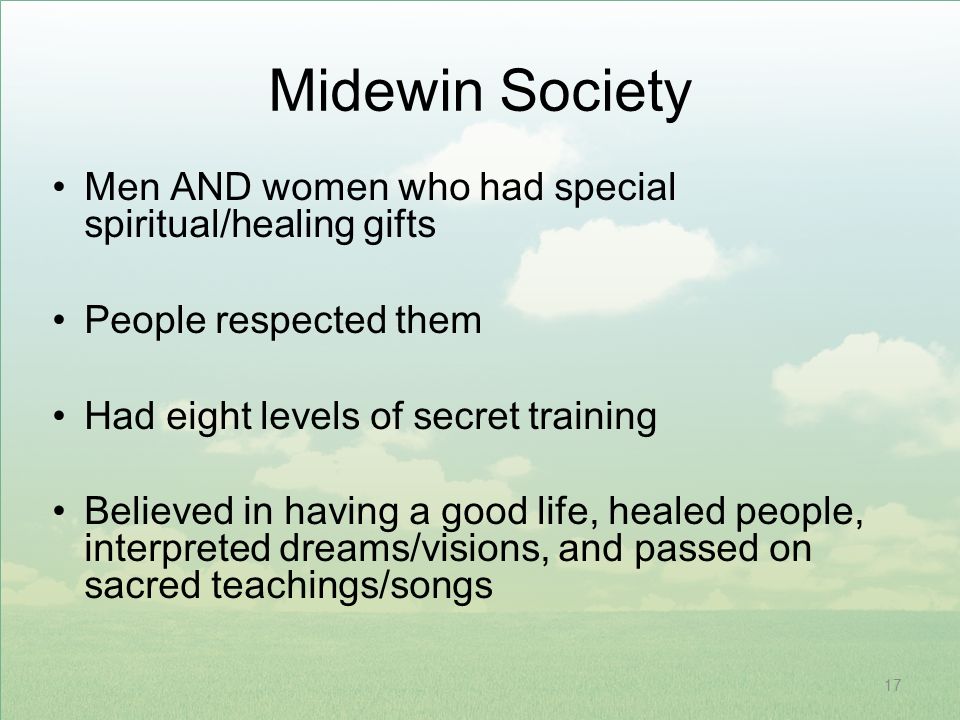 Midewin Society

• Men AND women who had special spiritual/healing gifts

• People respected them

• Had eight levels of secret training

• Believed in having a good life, healed people, interpreted dreams/visions, and passed on sacred teachings/songs

17